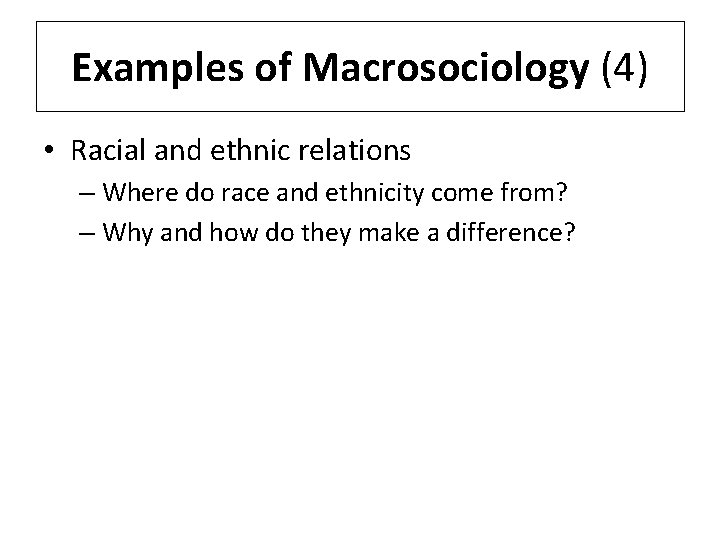 Examples of Macrosociology (4)

• Racial and ethnic relations
– Where do race and ethnicity come from?
– Why and how do they make a difference?